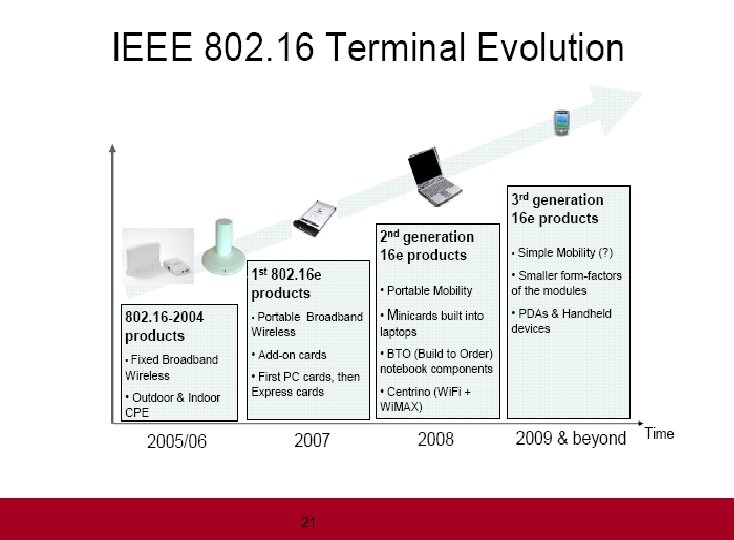 IEEE 802.16 Terminal Evolution

802.16-2004 products

• Fixed Broadband Wireless

• Outdoor & Indoor CPE

$1^{st}$ 802.16e products

• Portable Broadband Wireless

• Add-on cards

• First PC cards, then Express cards

$2^{nd}$ generation 16e products

• Portable Mobility

• Minicards built into laptops

• BTO (Build to Order) notebook components

• Centrino (WiFi + WiMAX)

$3^{rd}$ generation 16e products

• Simple Mobility (?)

• Smaller form-factors of the modules

• PDAs & Handheld devices

2005/06

2007

2008

2009 & beyond

Time

21